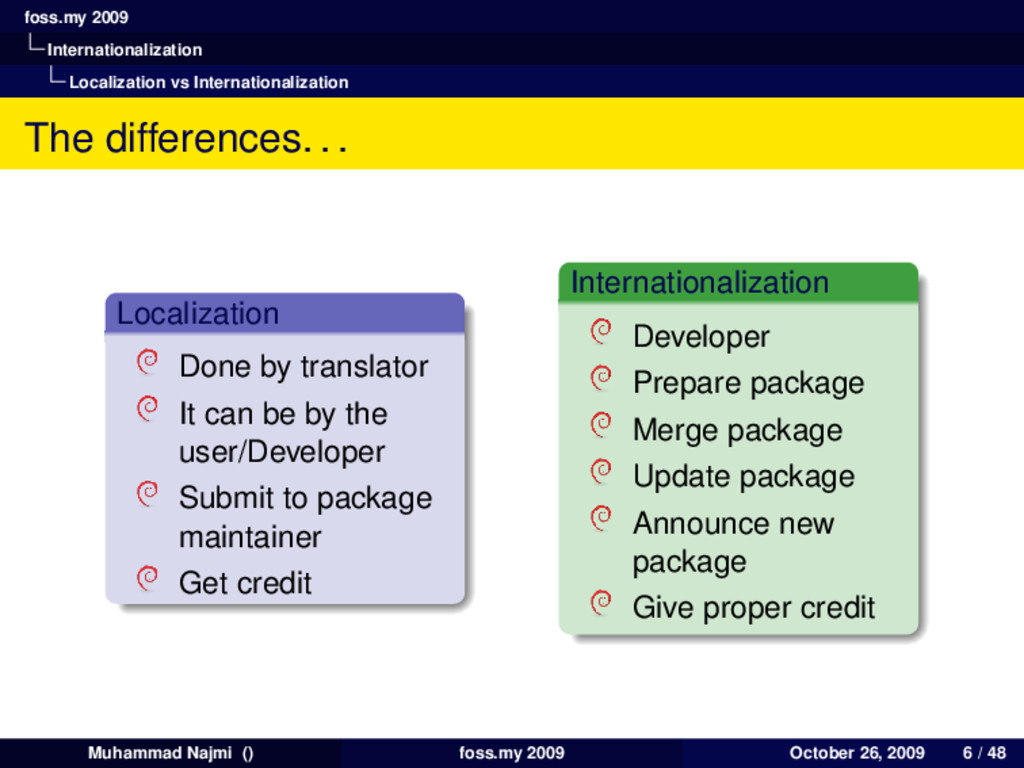 foss.my 2009
Internationalization
Localization vs Internationalization

The differences. . .

Localization
Done by translator
It can be by the user/Developer
Submit to package maintainer
Get credit

Internationalization
Developer
Prepare package
Merge package
Update package
Announce new package
Give proper credit

Muhammad Najmi ()   foss.my 2009   October 26, 2009   6 / 48